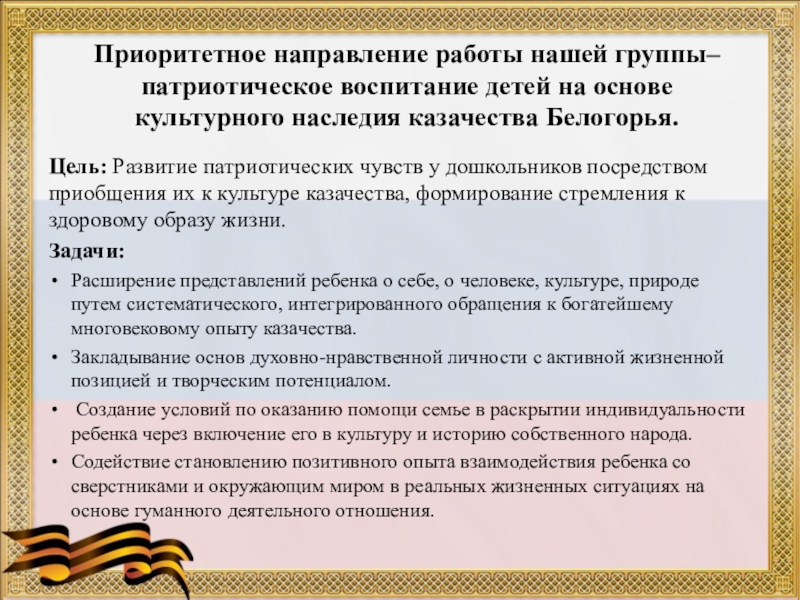 Приоритетное направление работы нашей группы– патриотическое воспитание детей на основе культурного наследия казачества Белогорья.

Цель: Развитие патриотических чувств у дошкольников посредством приобщения их к культуре казачества, формирование стремления к здоровому образу жизни.

Задачи:

• Расширение представлений ребенка о себе, о человеке, культуре, природе путем систематического, интегрированного обращения к богатейшему многовековому опыту казачества.

• Закладывание основ духовно-нравственной личности с активной жизненной позицией и творческим потенциалом.

• Создание условий по оказанию помощи семье в раскрытии индивидуальности ребенка через включение его в культуру и историю собственного народа.

• Содействие становлению позитивного опыта взаимодействия ребенка со сверстниками и окружающим миром в реальных жизненных ситуациях на основе гуманного деятельного отношения.